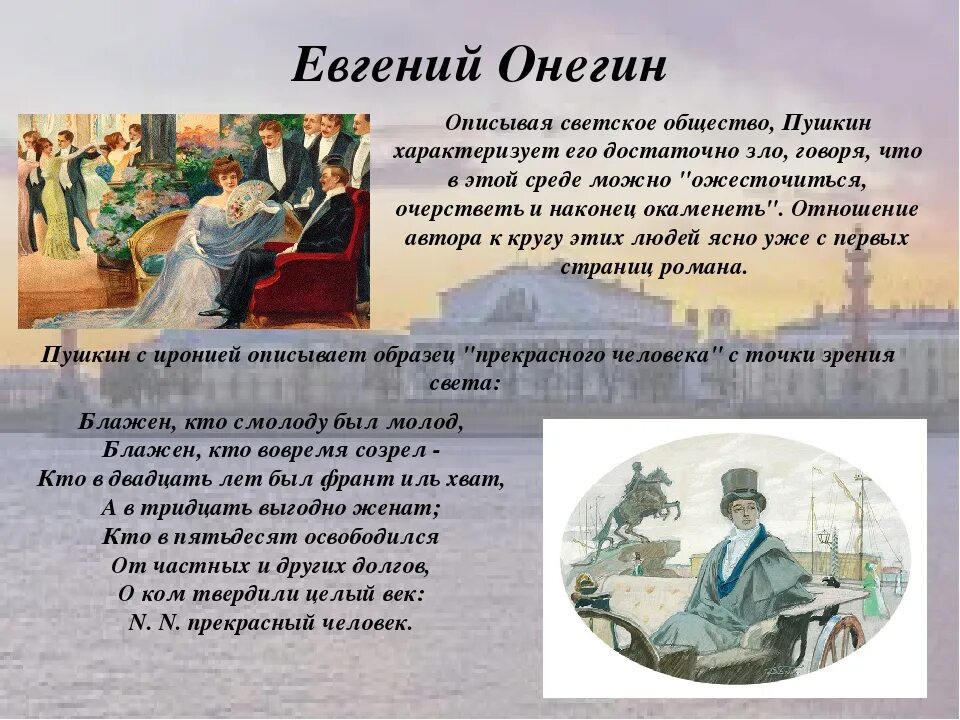 Евгений Онегин

Описывая светское общество, Пушкин характеризует его достаточно зло, говоря, что в этой среде можно "ожесточиться, очерстветь и наконец окаменеть". Отношение автора к кругу этих людей ясно уже с первых страниц романа.

Пушкин с иронией описывает образец "прекрасного человека" с точки зрения света:

Блажен, кто смолоду был молод,
Блажен, кто вовремя созрел -
Кто в двадцать лет был франт иль хват,
А в тридцать выгодно женат;
Кто в пятьдесят освободился
От частных и других долгов,
О ком твердили целый век:
N. N. прекрасный человек.